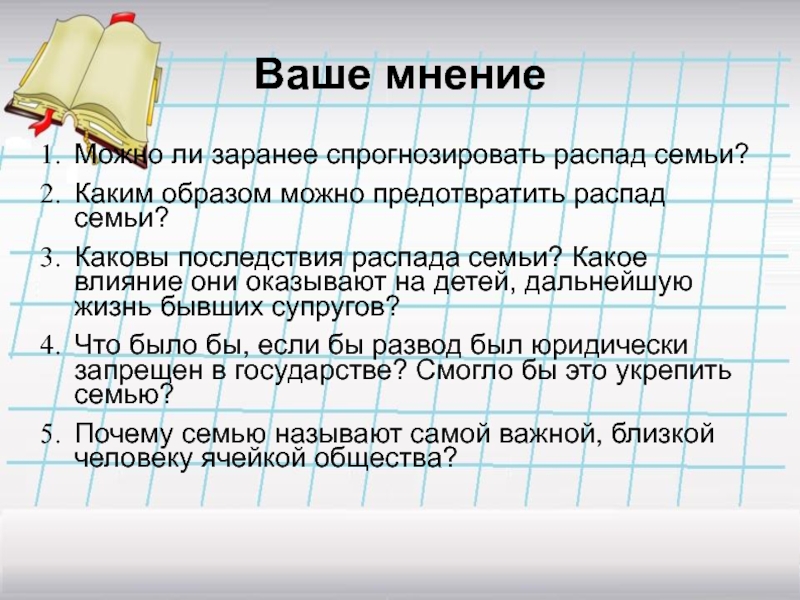 Ваше мнение

1. Можно ли заранее спрогнозировать распад семьи?
2. Каким образом можно предотвратить распад семьи?
3. Каковы последствия распада семьи? Какое влияние они оказывают на детей, дальнейшую жизнь бывших супругов?
4. Что было бы, если бы развод был юридически запрещен в государстве? Смогло бы это укрепить семью?
5. Почему семью называют самой важной, близкой человеку ячейкой общества?